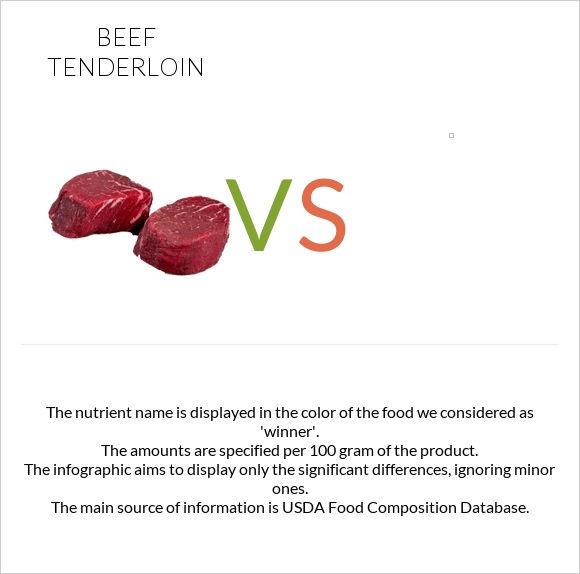 BEEF TENDERLOIN

VS

The nutrient name is displayed in the color of the food we considered as 'winner'.
The amounts are specified per 100 gram of the product.
The infographic aims to display only the significant differences, ignoring minor ones.
The main source of information is USDA Food Composition Database.